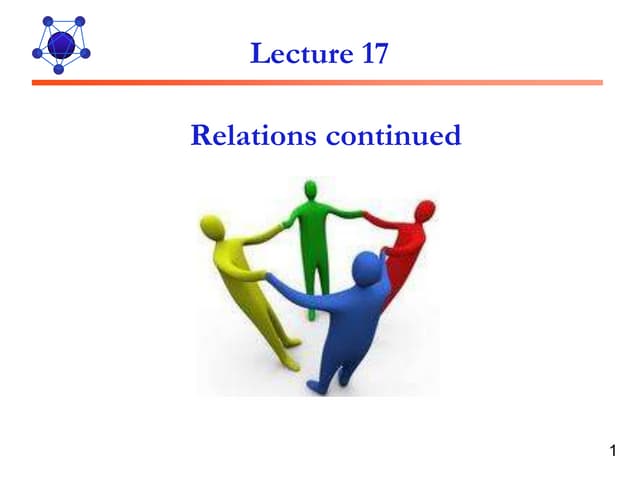 Lecture 17

Relations continued

1